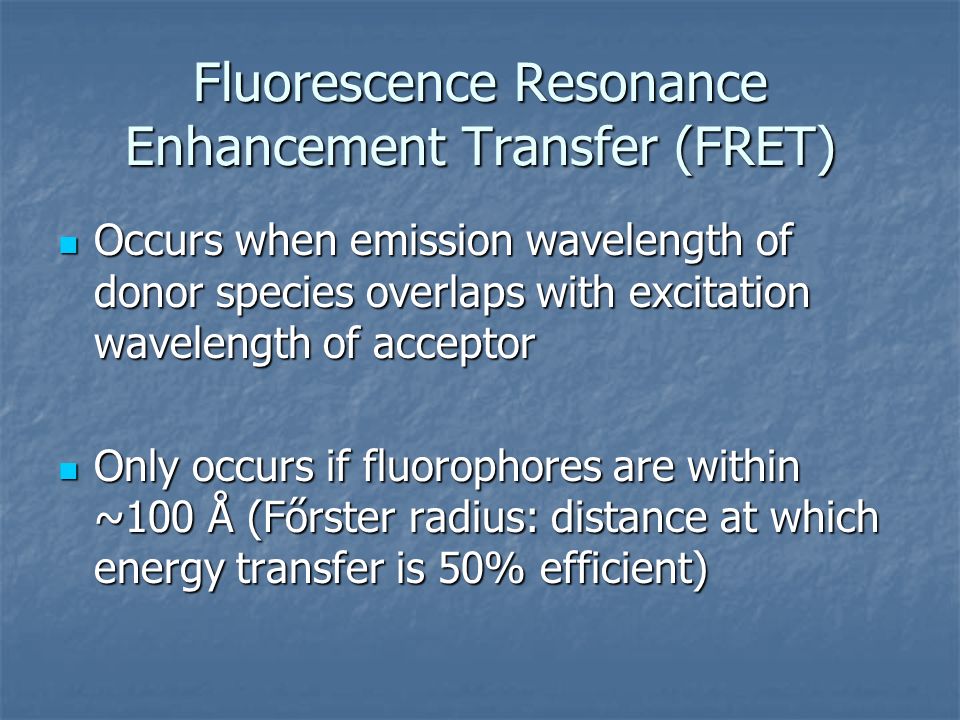 Fluorescence Resonance Enhancement Transfer (FRET)

Occurs when emission wavelength of donor species overlaps with excitation wavelength of acceptor

Only occurs if fluorophores are within ~100 Å (Főrster radius: distance at which energy transfer is 50% efficient)